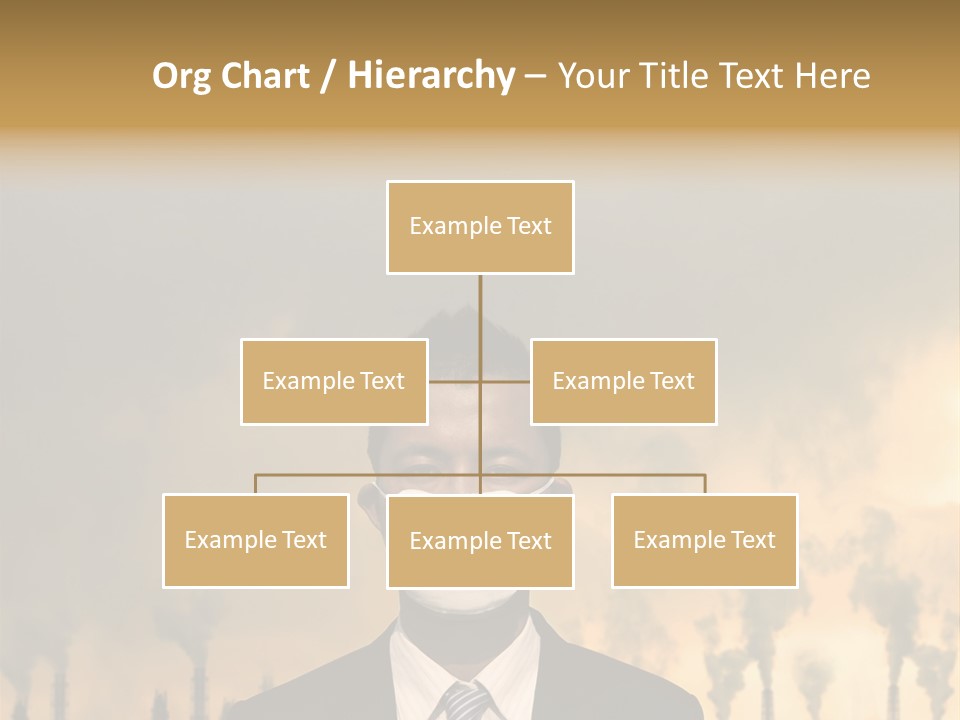 Org Chart / Hierarchy – Your Title Text Here

Example Text

Example Text

Example Text

Example Text

Example Text

Example Text